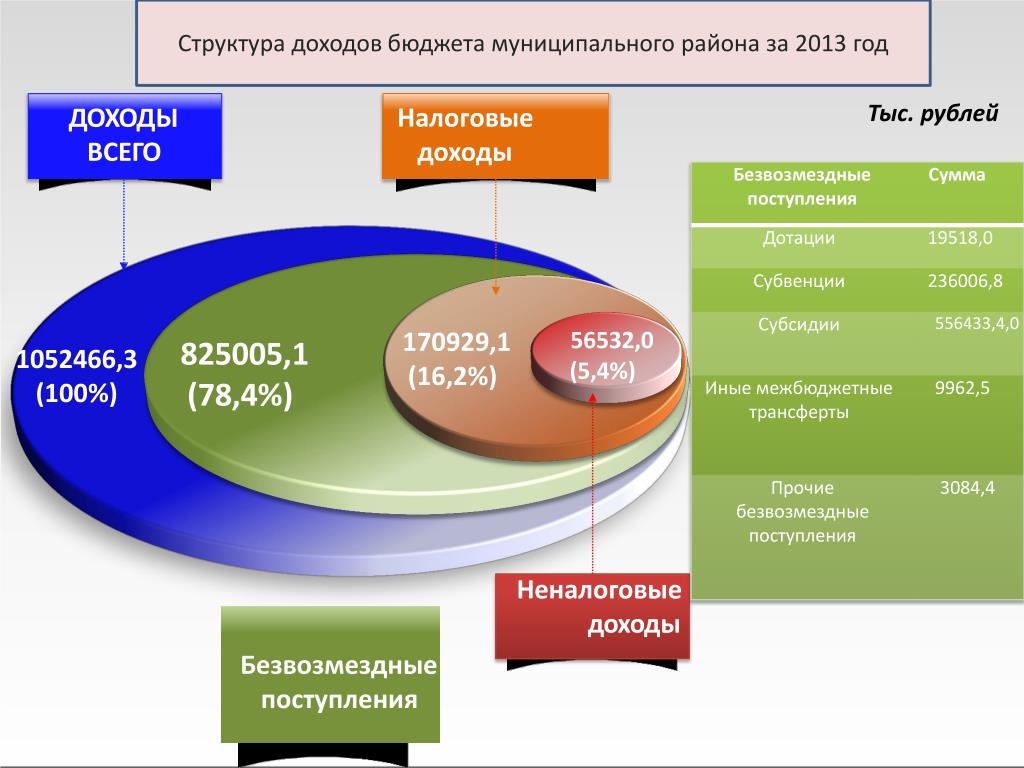 Структура доходов бюджета муниципального района за 2013 год

ДОХОДЫ ВСЕГО

Налоговые доходы

Тыс. рублей

| Безвозмездные поступления | Сумма |
|---|---|
| Дотации | 19518,0 |
| Субвенции | 236006,8 |
| Субсидии | 556433,4,0 |
| Иные межбюджетные трансферты | 9962,5 |
| Прочие безвозмездные поступления | 3084,4 |

1052466,3 (100%)

825005,1 (78,4%)

170929,1 (16,2%)

56532,0 (5,4%)

Неналоговые доходы

Безвозмездные поступления